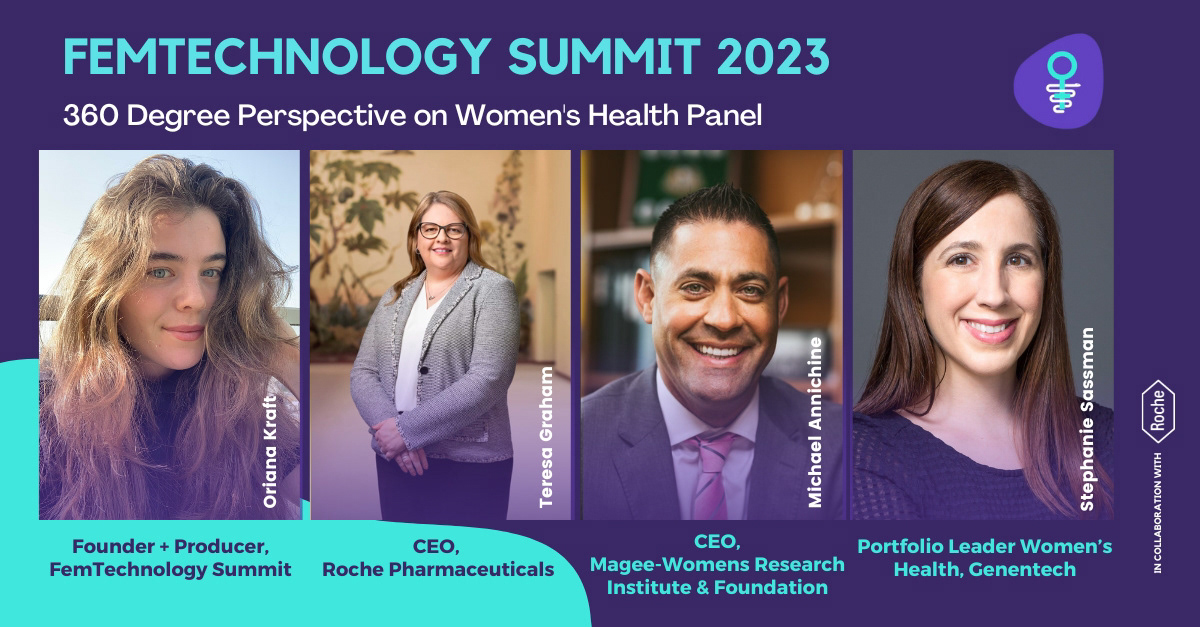 FEMTECHNOLOGY SUMMIT 2023

360 Degree Perspective on Women's Health Panel

Oriana Kraft

Founder + Producer, FemTechnology Summit

Teresa Graham

CEO, Roche Pharmaceuticals

Michael Annichine

CEO, Magee-Womens Research Institute & Foundation

Stephanie Sassman

Portfolio Leader Women's Health, Genentech

IN COLLABORATION WITH Roche